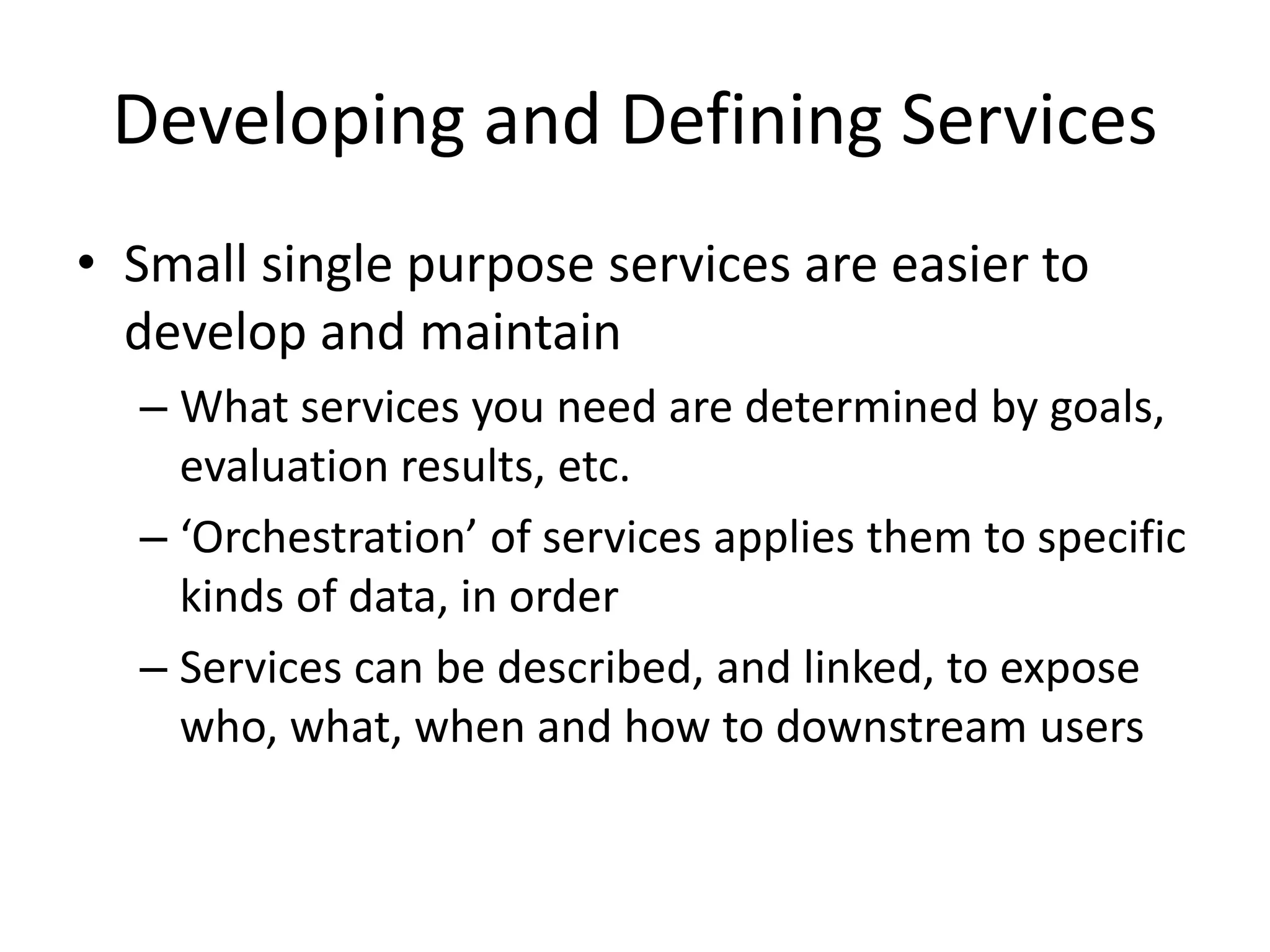 Developing and Defining Services

• Small single purpose services are easier to develop and maintain

– What services you need are determined by goals, evaluation results, etc.

– ‘Orchestration’ of services applies them to specific kinds of data, in order

– Services can be described, and linked, to expose who, what, when and how to downstream users